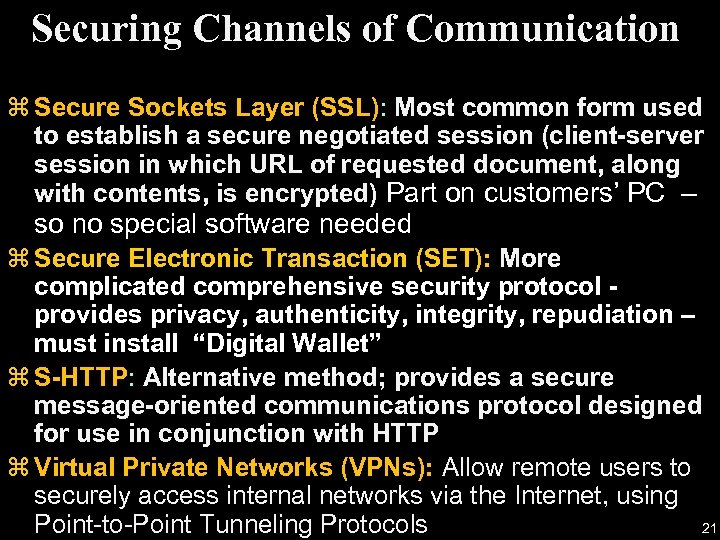 Securing Channels of Communication

⌘ Secure Sockets Layer (SSL): Most common form used to establish a secure negotiated session (client-server session in which URL of requested document, along with contents, is encrypted) Part on customers' PC – so no special software needed

⌘ Secure Electronic Transaction (SET): More complicated comprehensive security protocol - provides privacy, authenticity, integrity, repudiation – must install "Digital Wallet"

⌘ S-HTTP: Alternative method; provides a secure message-oriented communications protocol designed for use in conjunction with HTTP

⌘ Virtual Private Networks (VPNs): Allow remote users to securely access internal networks via the Internet, using Point-to-Point Tunneling Protocols

21